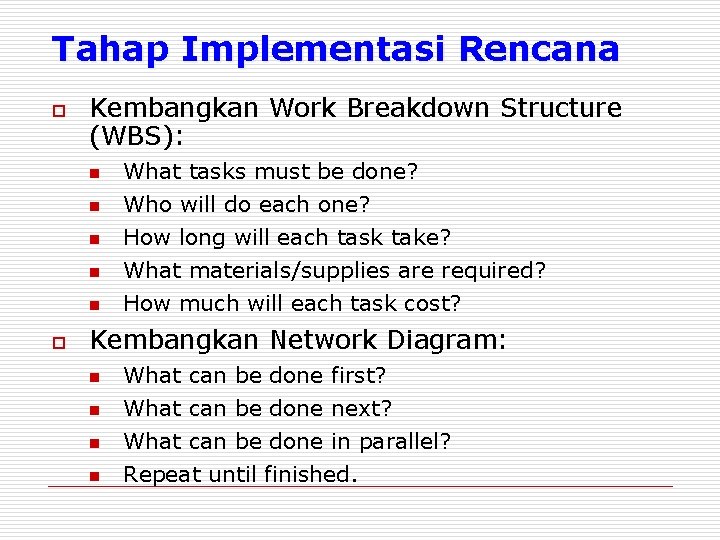 Tahap Implementasi Rencana

- Kembangkan Work Breakdown Structure (WBS):
  - What tasks must be done?
  - Who will do each one?
  - How long will each task take?
  - What materials/supplies are required?
  - How much will each task cost?
- Kembangkan Network Diagram:
  - What can be done first?
  - What can be done next?
  - What can be done in parallel?
  - Repeat until finished.